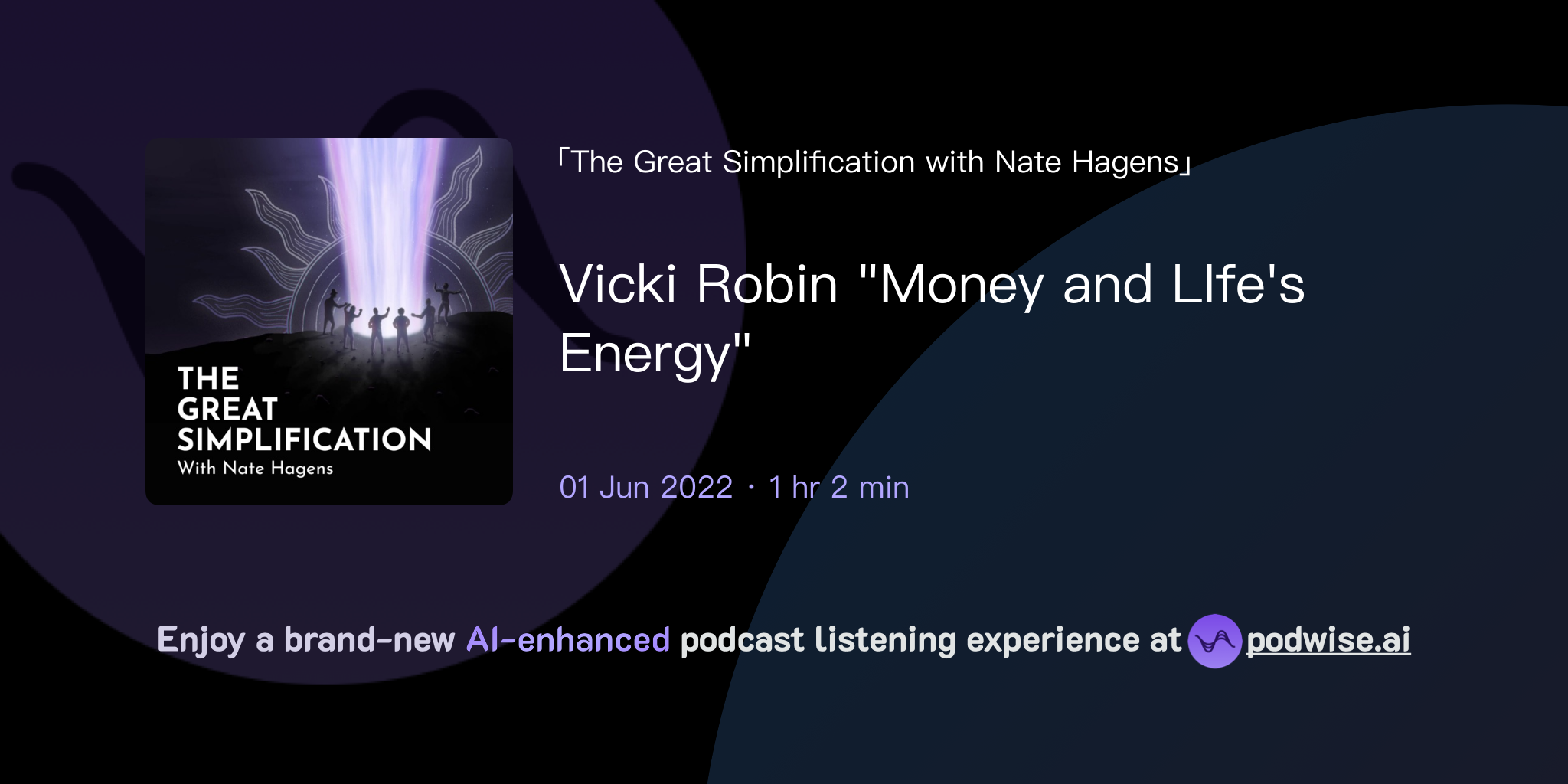 THE GREAT SIMPLIFICATION
With Nate Hagens

「The Great Simplification with Nate Hagens」

Vicki Robin "Money and LIfe's Energy"

01 Jun 2022 · 1 hr 2 min

Enjoy a brand-new AI-enhanced podcast listening experience at podwise.ai